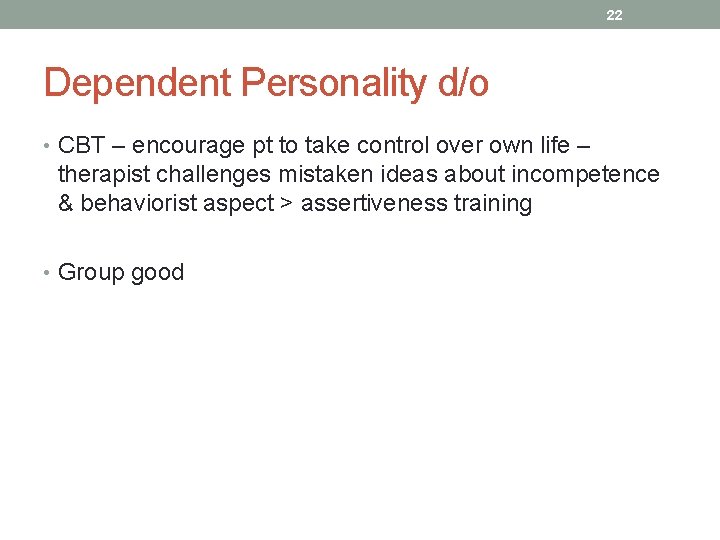 22

Dependent Personality d/o

• CBT – encourage pt to take control over own life – therapist challenges mistaken ideas about incompetence & behaviorist aspect > assertiveness training

• Group good